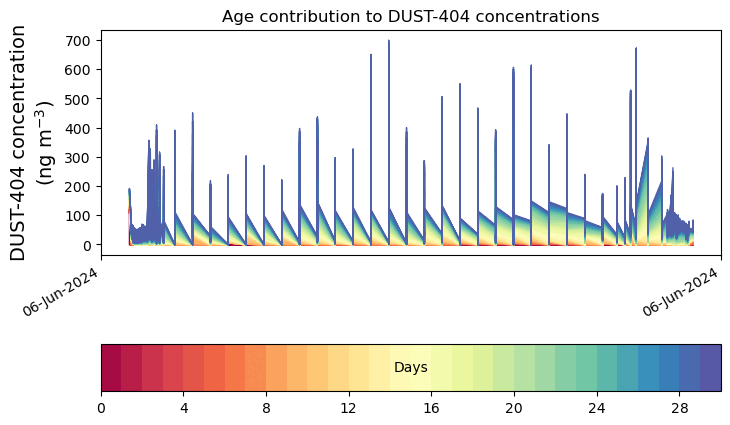 Age contribution to DUST-404 concentrations

DUST-404 concentration (ng m$^{-3}$)

700
600
500
400
300
200
100
0

06-Jun-2024
06-Jun-2024

Days

0
4
8
12
16
20
24
28